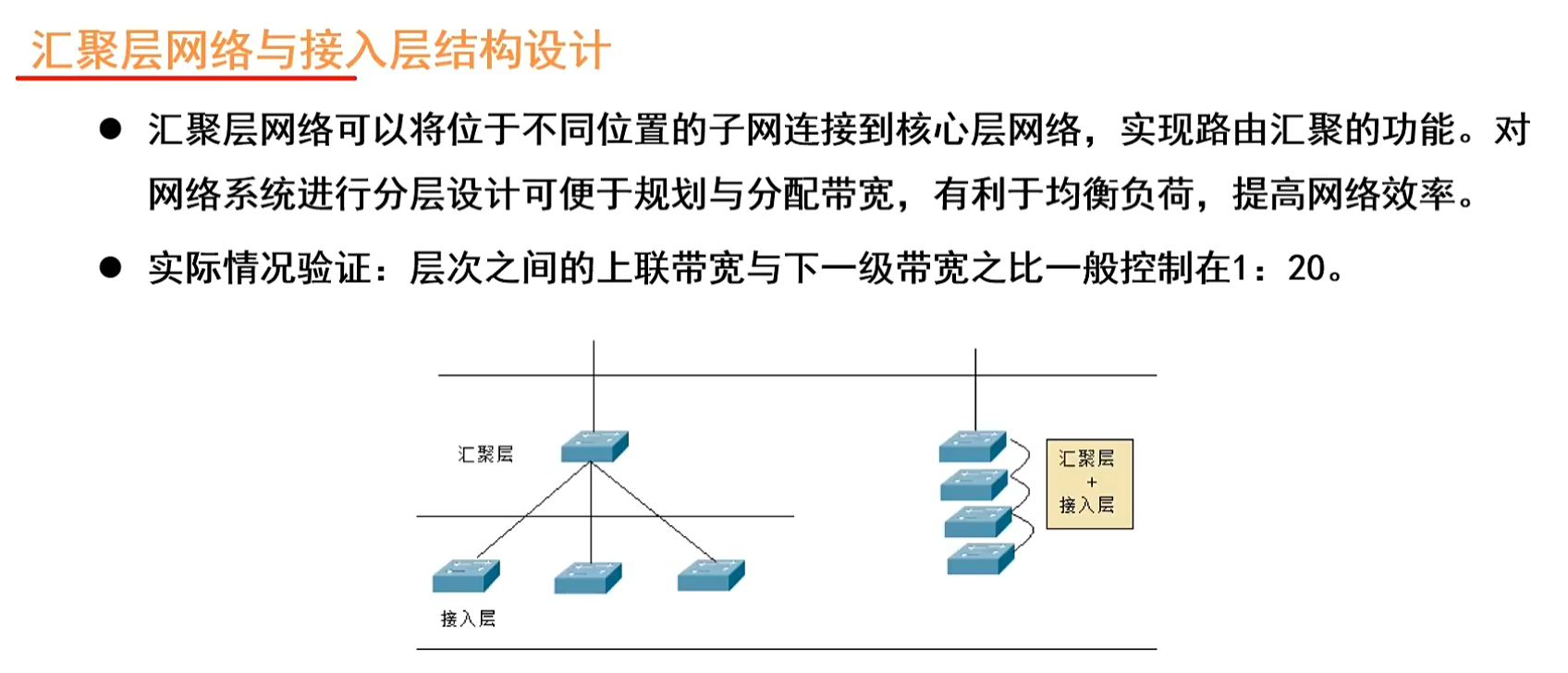 汇聚层网络与接入层结构设计

● 汇聚层网络可以将位于不同位置的子网连接到核心层网络，实现路由汇聚的功能。对网络系统进行分层设计可便于规划与分配带宽，有利于均衡负荷，提高网络效率。

● 实际情况验证：层次之间的上联带宽与下一级带宽之比一般控制在1：20。

汇聚层

接入层

汇聚层
+
接入层